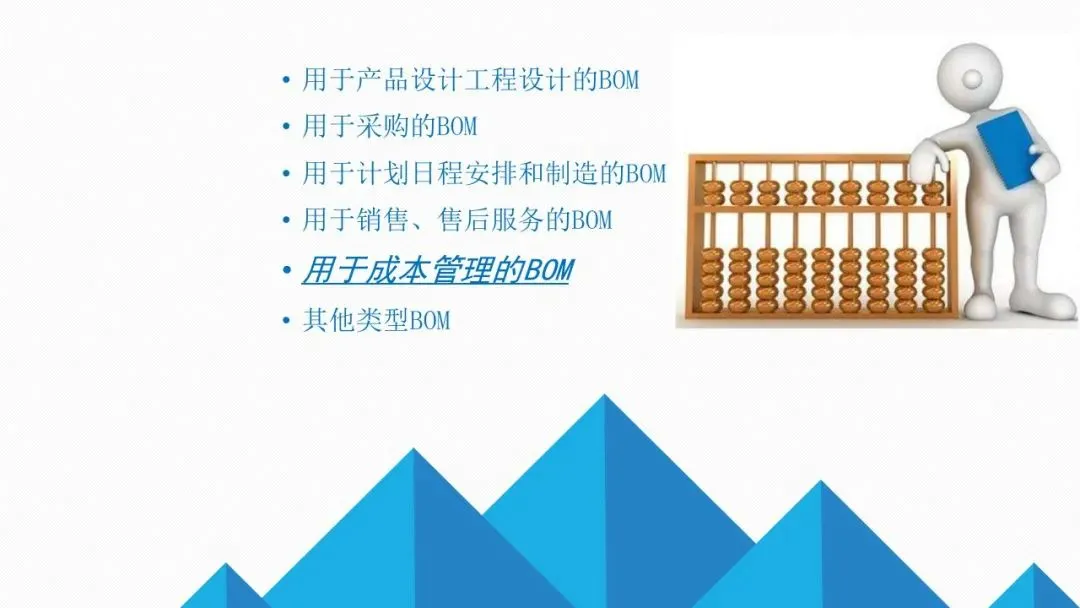 • 用于产品设计工程设计的BOM
• 用于采购的BOM
• 用于计划日程安排和制造的BOM
• 用于销售、售后服务的BOM
• 用于成本管理的BOM
• 其他类型BOM